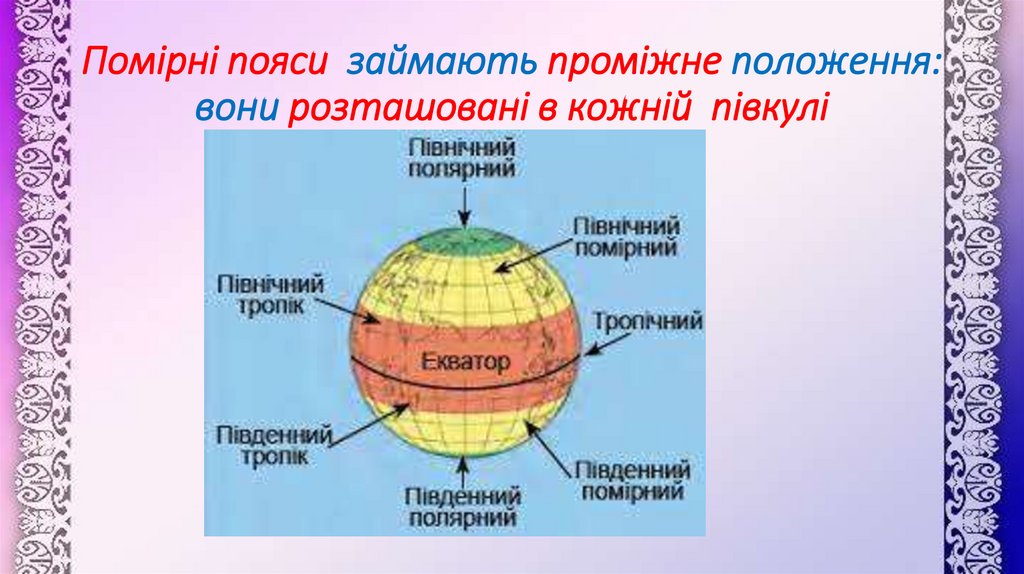 Помірні пояси займають проміжне положення: вони розташовані в кожній півкулі

Північний полярний

Північний помірний

Північний тропік

Тропічний

Екватор

Південний тропік

Південний помірний

Південний полярний